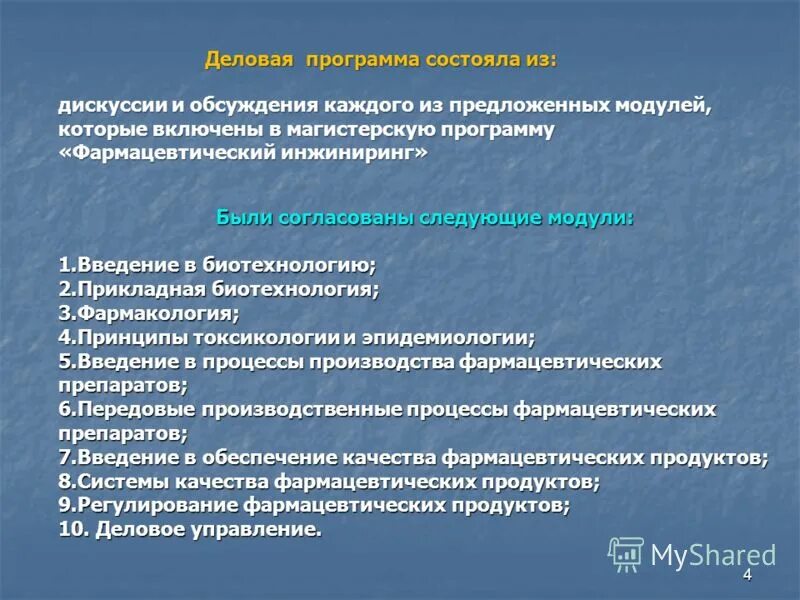 Деловая программа состояла из:

дискуссии и обсуждения каждого из предложенных модулей, которые включены в магистерскую программу «Фармацевтический инжиниринг»

Были согласованы следующие модули:

1.Введение в биотехнологию;
2.Прикладная биотехнология;
3.Фармакология;
4.Принципы токсикологии и эпидемиологии;
5.Введение в процессы производства фармацевтических препаратов;
6.Передовые производственные процессы фармацевтических препаратов;
7.Введение в обеспечение качества фармацевтических продуктов;
8.Системы качества фармацевтических продуктов;
9.Регулирование фармацевтических продуктов;
10. Деловое управление.

MyShared

4